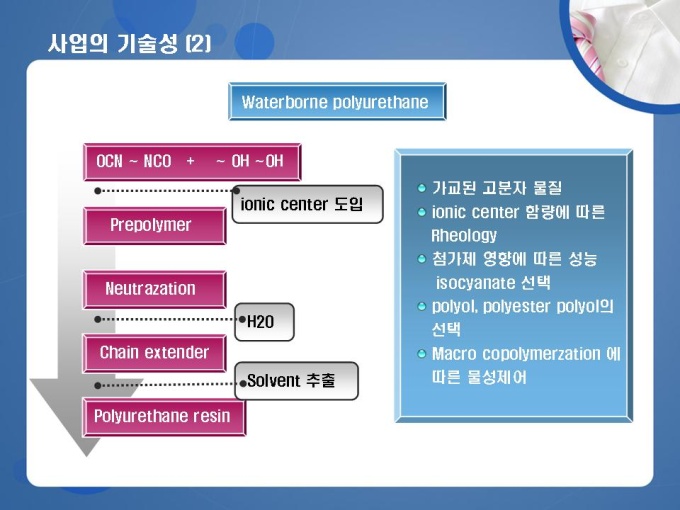 사업의 기술성 (2)

Waterborne polyurethane

OCN ~ NCO + ~ OH ~OH

ionic center 도입

Prepolymer

Neutrazation

H2O

Chain extender

Solvent 추출

Polyurethane resin

가교된 고분자 물질

ionic center 함량에 따른 Rheology

첨가제 영향에 따른 성능 isocyanate 선택

polyol, polyester polyol의 선택

Macro copolymerzation 에 따른 물성제어